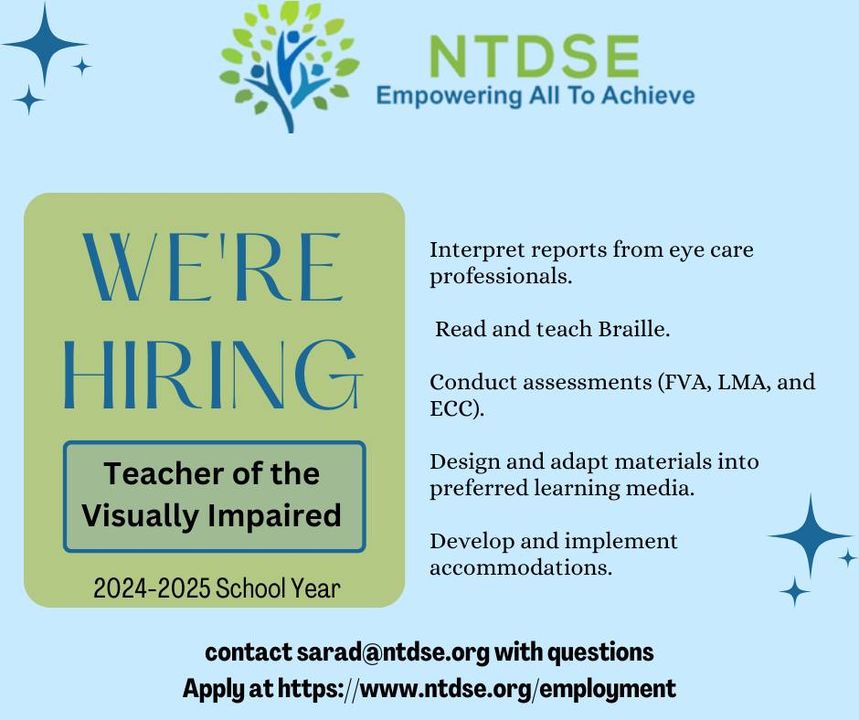 NTDSE
Empowering All To Achieve

WE'RE HIRING

Teacher of the Visually Impaired

2024-2025 School Year

Interpret reports from eye care professionals.

Read and teach Braille.

Conduct assessments (FVA, LMA, and ECC).

Design and adapt materials into preferred learning media.

Develop and implement accommodations.

contact sarad@ntdse.org with questions
Apply at https://www.ntdse.org/employment